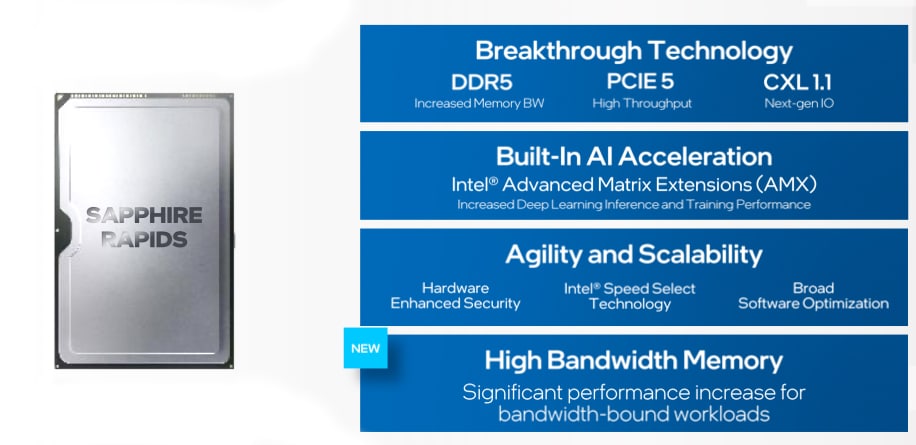 SAPPHIRE RAPIDS

Breakthrough Technology

DDR5
Increased Memory BW

PCIE 5
High Throughput

CXL 1.1
Next-gen IO

Built-In AI Acceleration
Intel® Advanced Matrix Extensions (AMX)
Increased Deep Learning Inference and Training Performance

Agility and Scalability

Hardware Enhanced Security

Intel® Speed Select Technology

Broad Software Optimization

NEW

High Bandwidth Memory
Significant performance increase for bandwidth-bound workloads